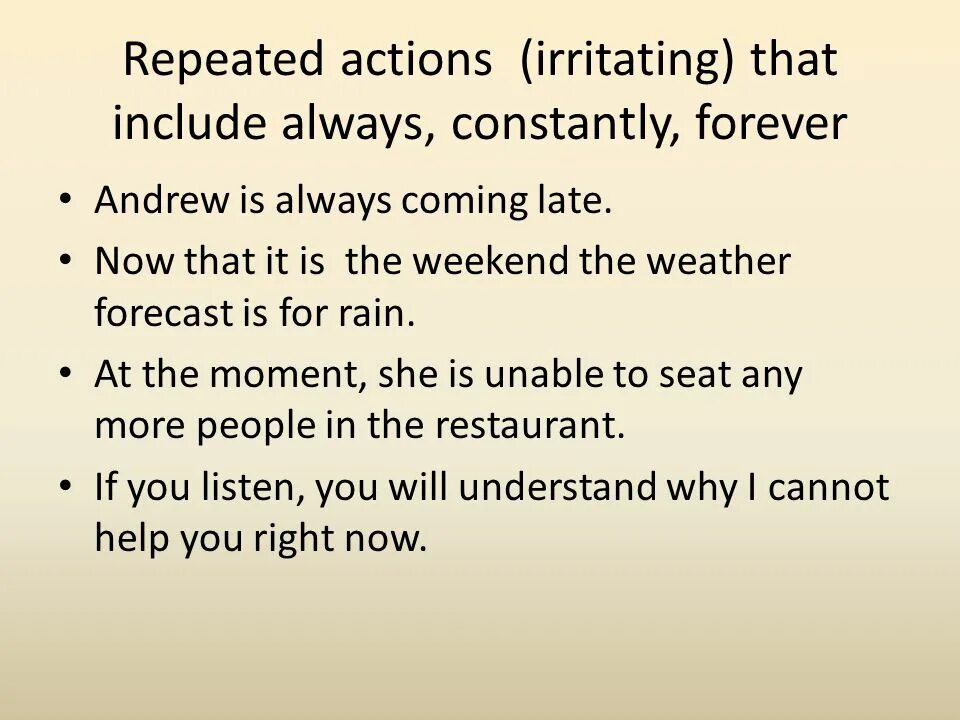 Repeated actions (irritating) that include always, constantly, forever

• Andrew is always coming late.
• Now that it is the weekend the weather forecast is for rain.
• At the moment, she is unable to seat any more people in the restaurant.
• If you listen, you will understand why I cannot help you right now.